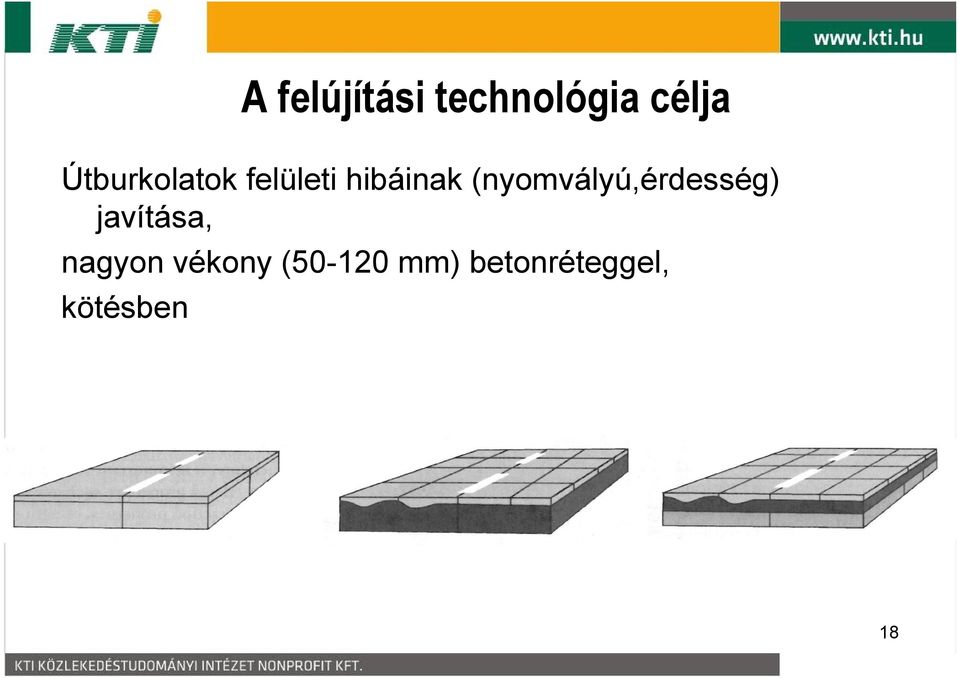 KTI

www.kti.hu

A felújítási technológia célja

Útburkolatok felületi hibáinak (nyomvályú,érdesség) javítása,

nagyon vékony (50-120 mm) betonréteggel,

kötésben

18

KTI KÖZLEKEDÉSTUDOMÁNYI INTÉZET NONPROFIT KFT.